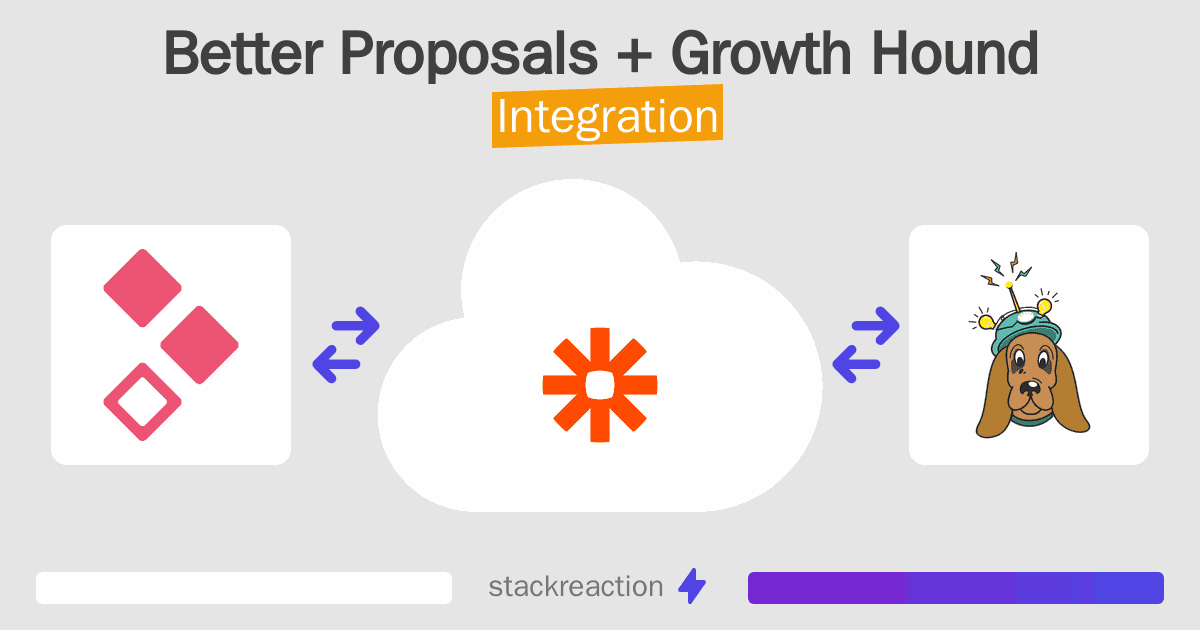 Better Proposals + Growth Hound
Integration

stackreaction